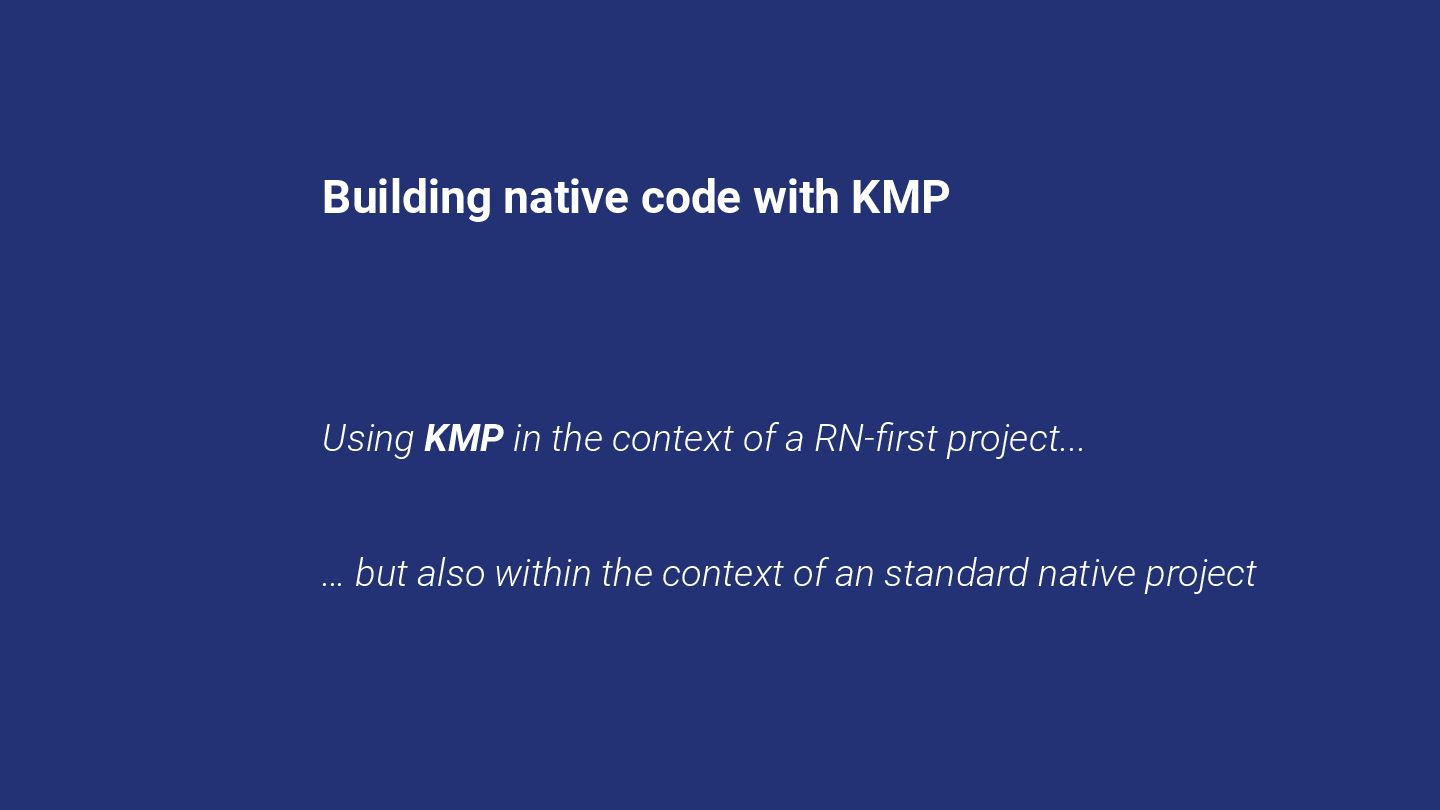 Building native code with KMP

Using KMP in the context of a RN-first project...

… but also within the context of an standard native project